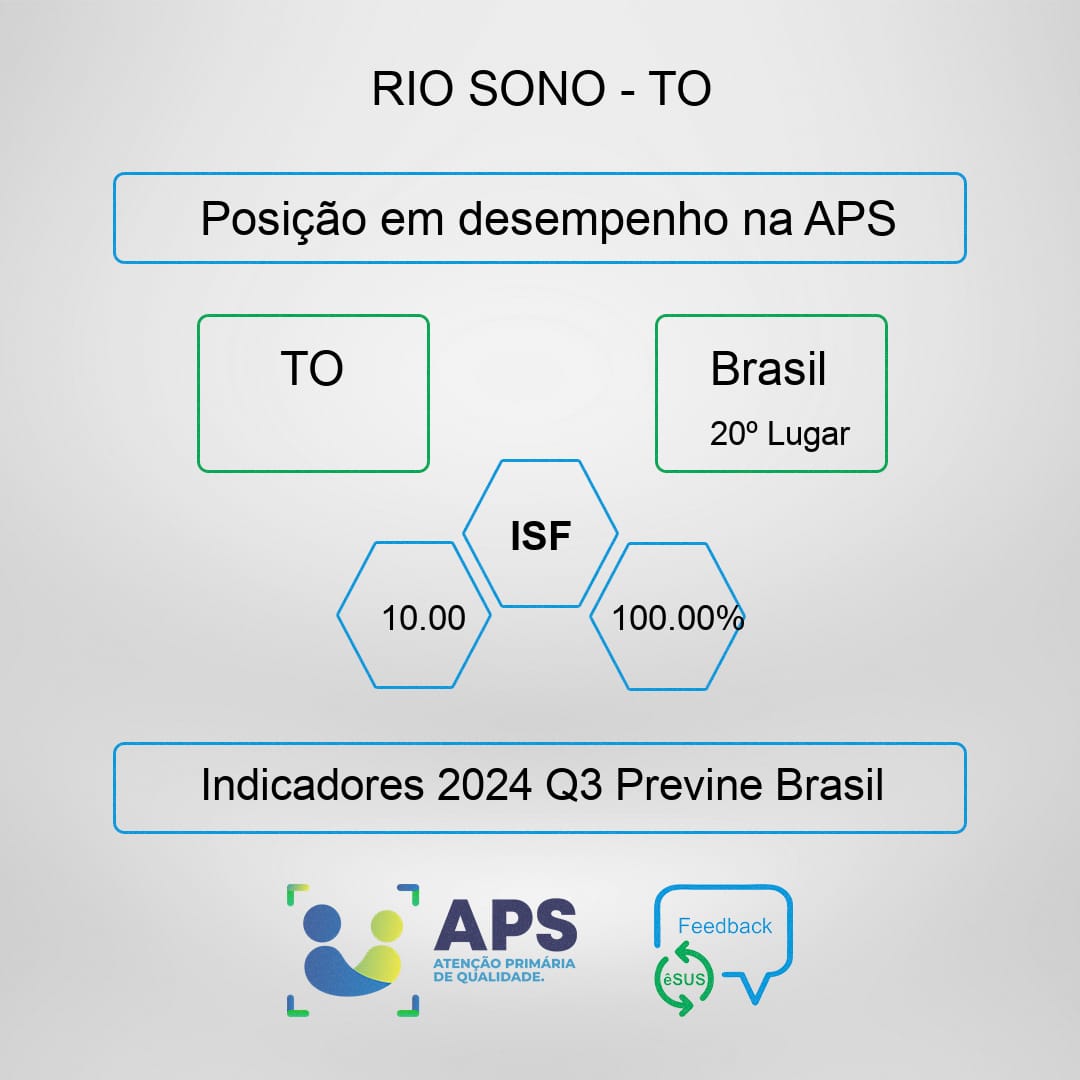 RIO SONO - TO

Posição em desempenho na APS

TO

Brasil

20º Lugar

ISF

10.00

100.00%

Indicadores 2024 Q3 Previne Brasil

APS
ATENÇÃO PRIMÁRIA DE QUALIDADE.

Feedback

êSUS